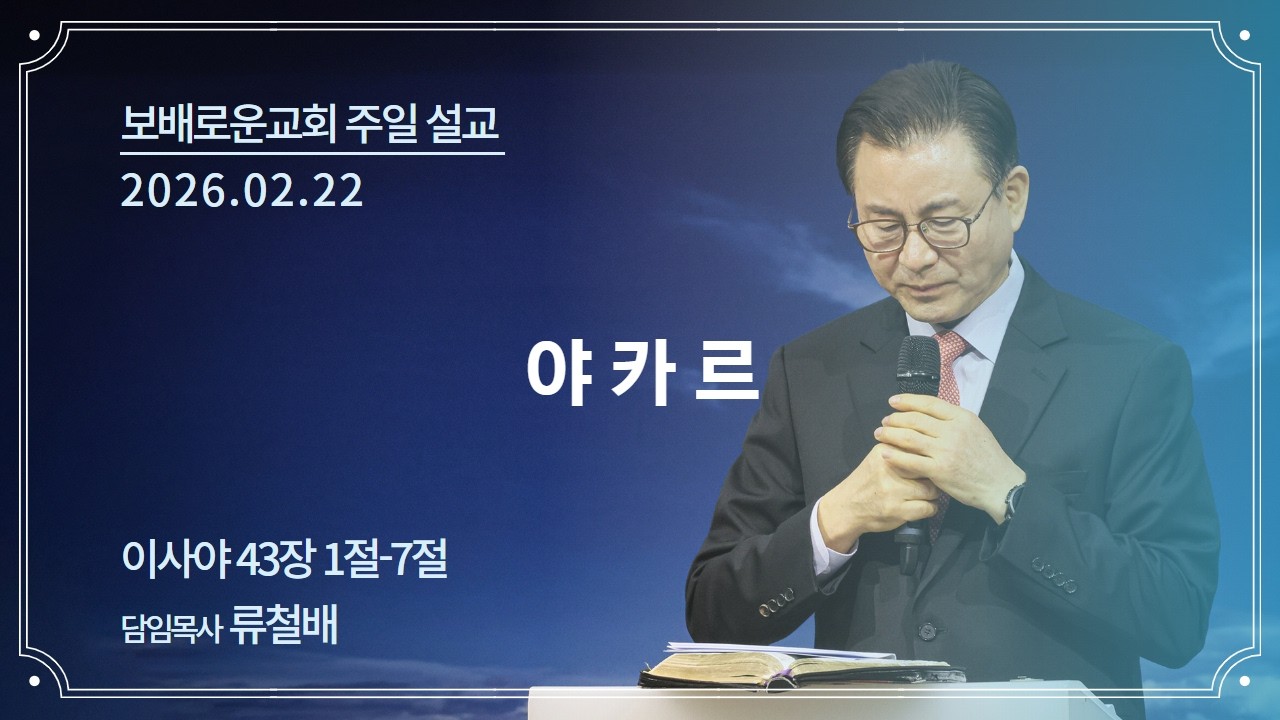 보배로운교회 주일 설교
2026.02.22

야 카 르

이사야 43장 1절-7절
담임목사 류철배